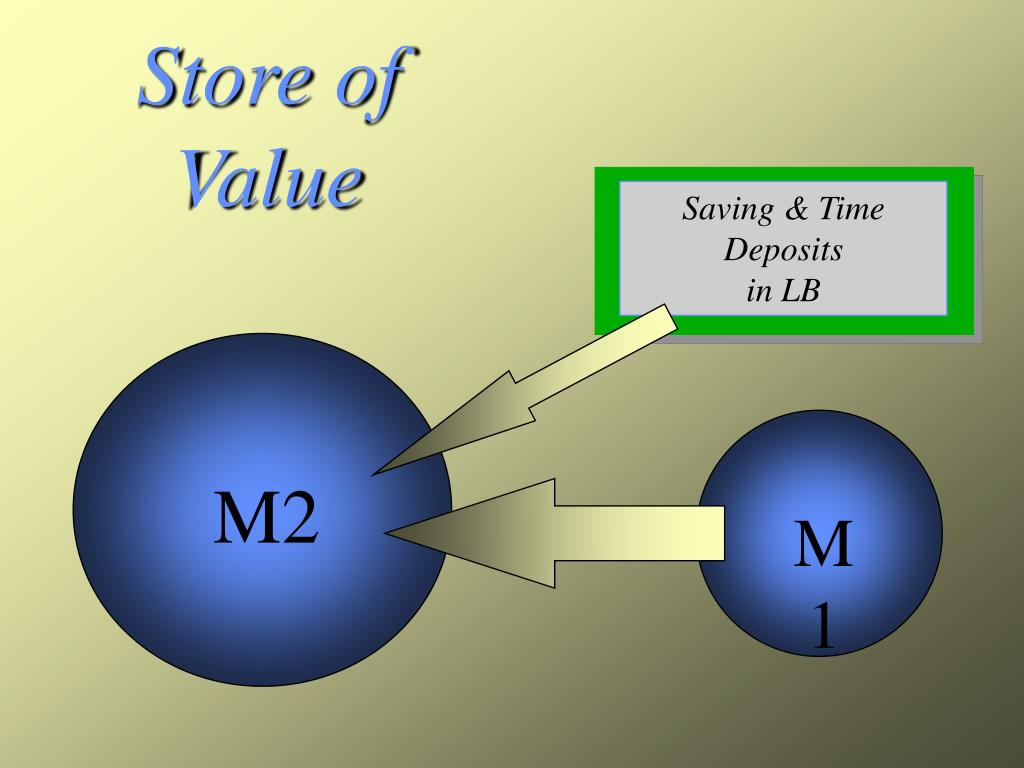 Store of Value

Saving & Time Deposits in LB

M2

M 1